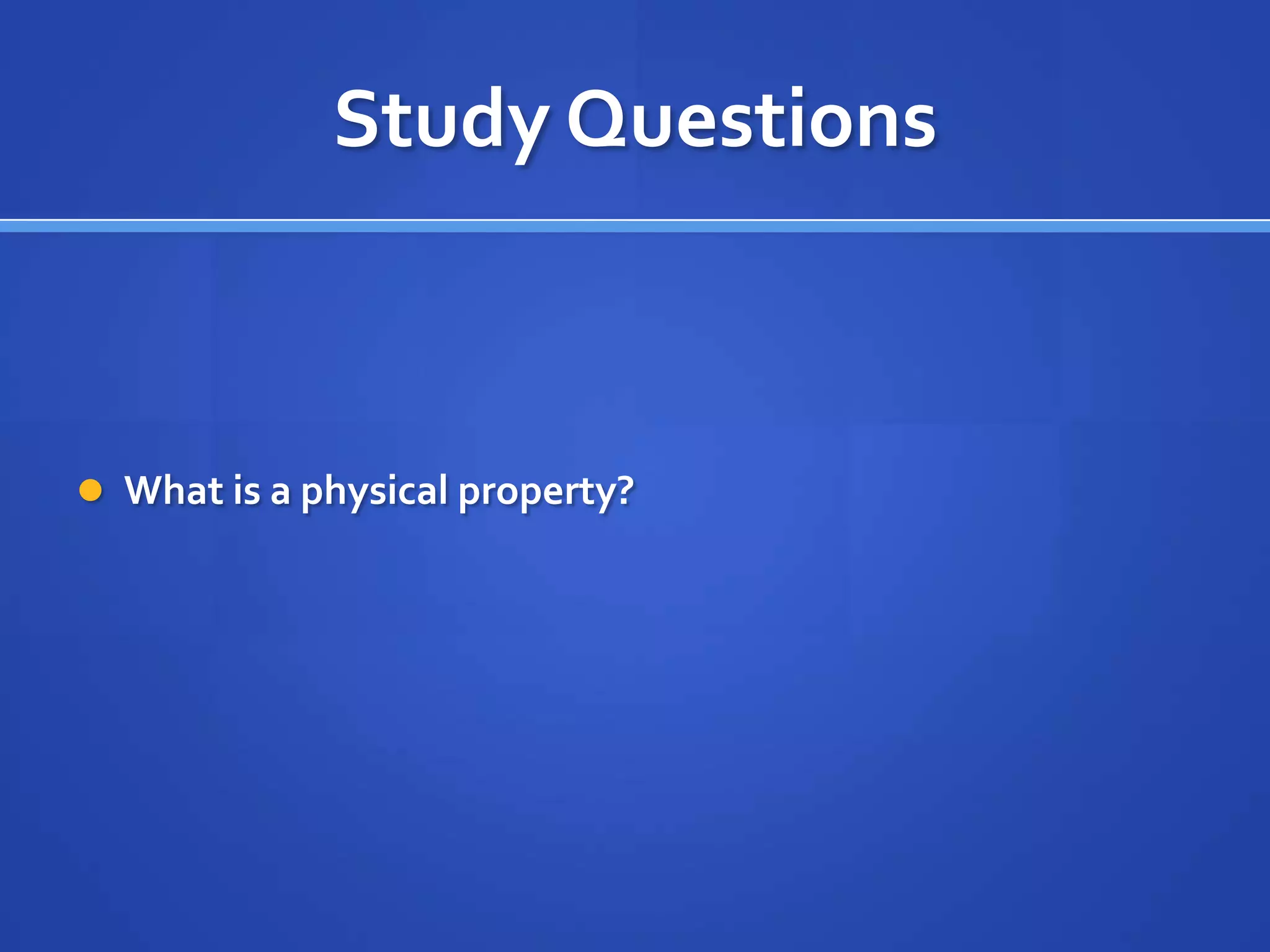 Study Questions

What is a physical property?